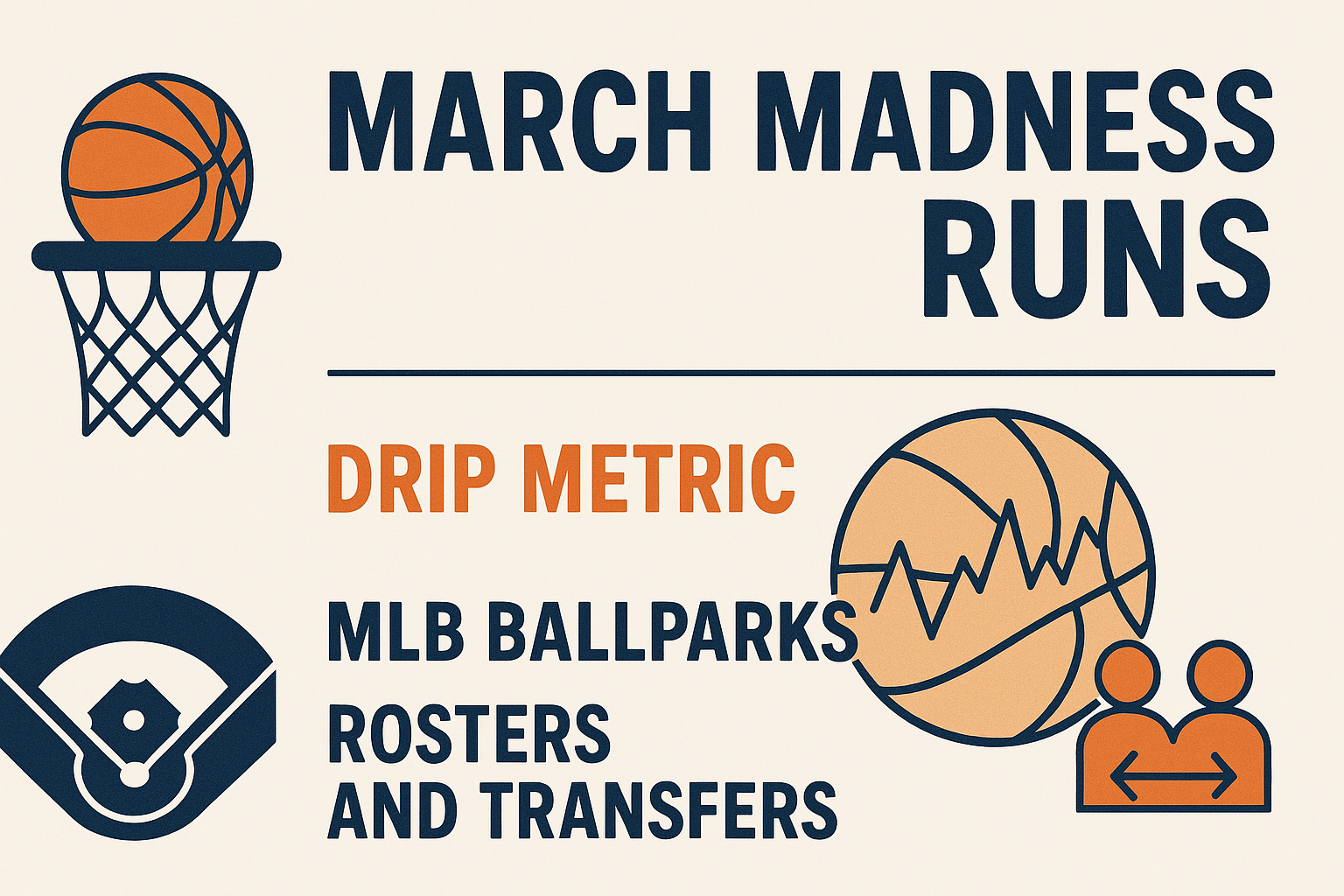 MARCH MADNESS RUNS

DRIP METRIC

MLB BALLPARKS

ROSTERS AND TRANSFERS